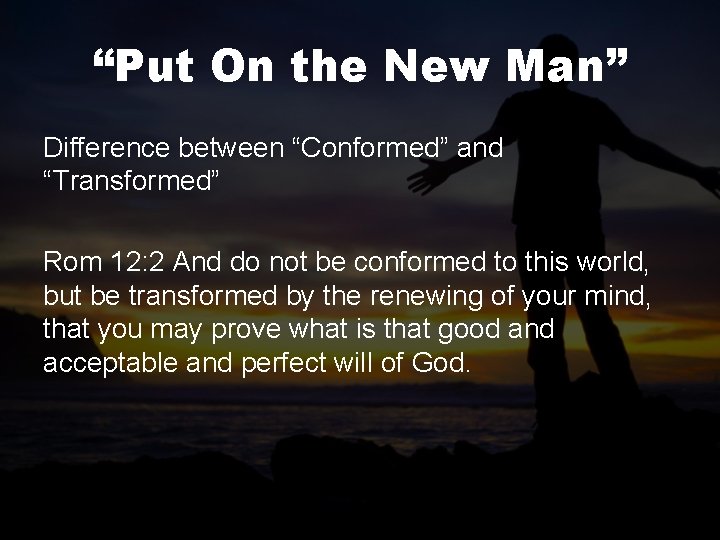 “Put On the New Man”

Difference between “Conformed” and “Transformed”

Rom 12:2 And do not be conformed to this world, but be transformed by the renewing of your mind, that you may prove what is that good and acceptable and perfect will of God.